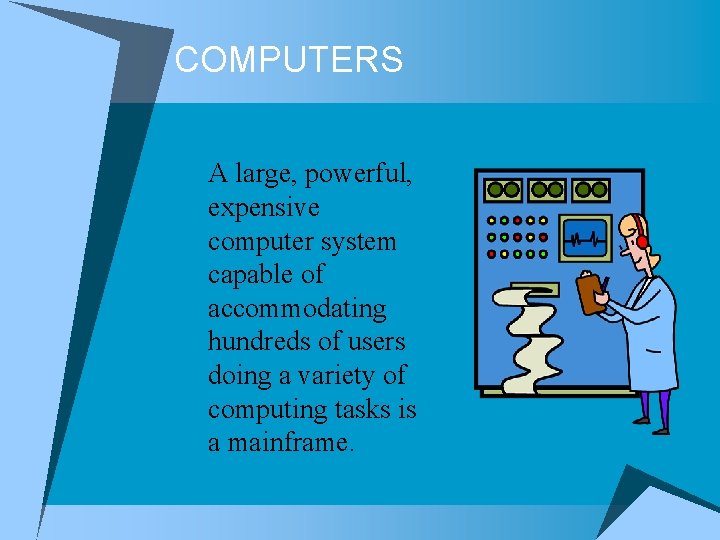 COMPUTERS

A large, powerful, expensive computer system capable of accommodating hundreds of users doing a variety of computing tasks is a mainframe.